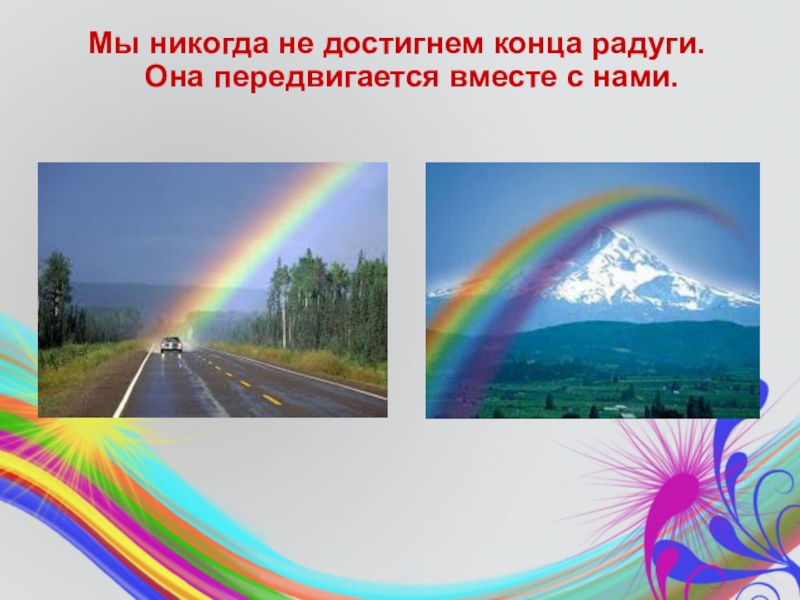 Мы никогда не достигнем конца радуги. Она передвигается вместе с нами.